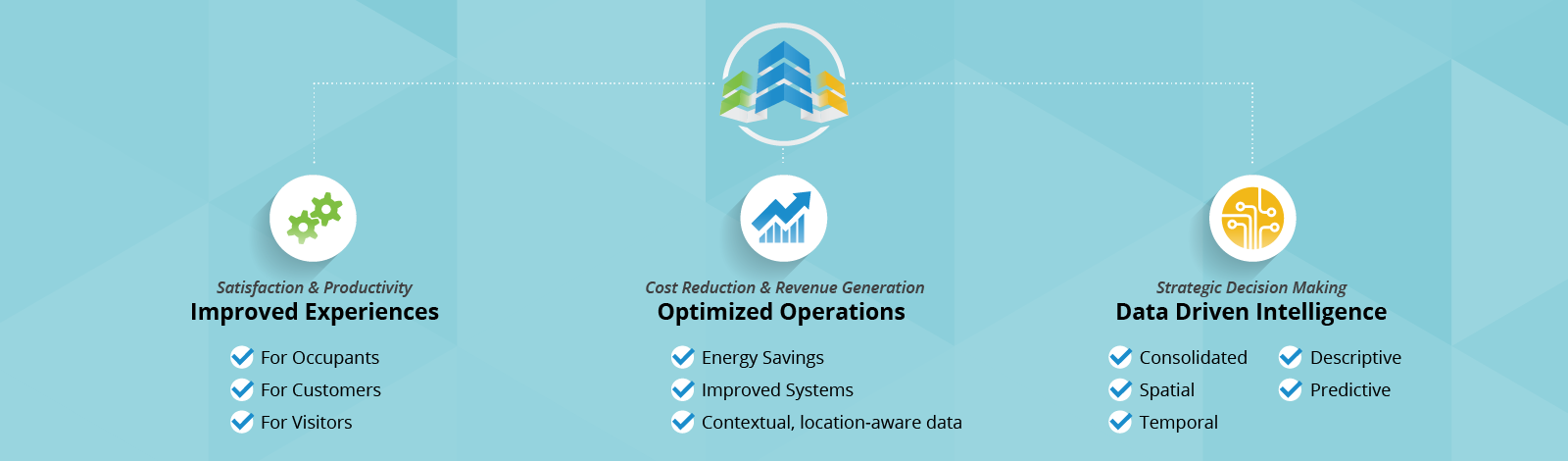 Satisfaction & Productivity
Improved Experiences

For Occupants
For Customers
For Visitors

Cost Reduction & Revenue Generation
Optimized Operations

Energy Savings
Improved Systems
Contextual, location-aware data

Strategic Decision Making
Data Driven Intelligence

Consolidated
Spatial
Temporal

Descriptive
Predictive